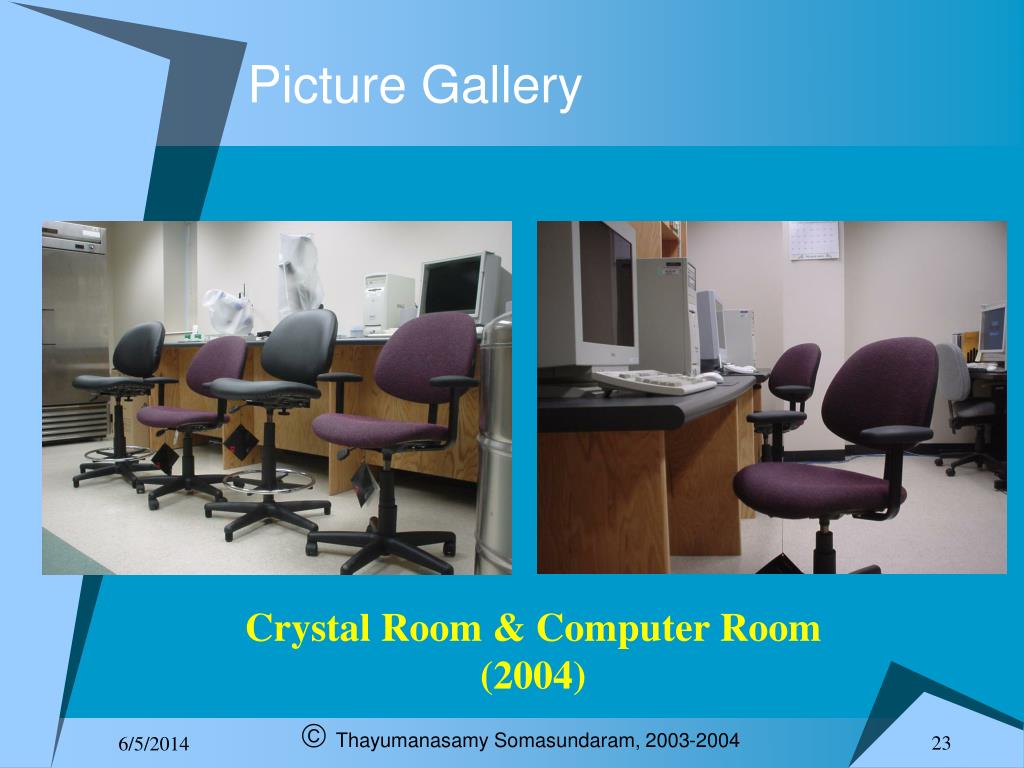 Picture Gallery

Crystal Room & Computer Room (2004)

6/5/2014

© Thayumanasamy Somasundaram, 2003-2004

23